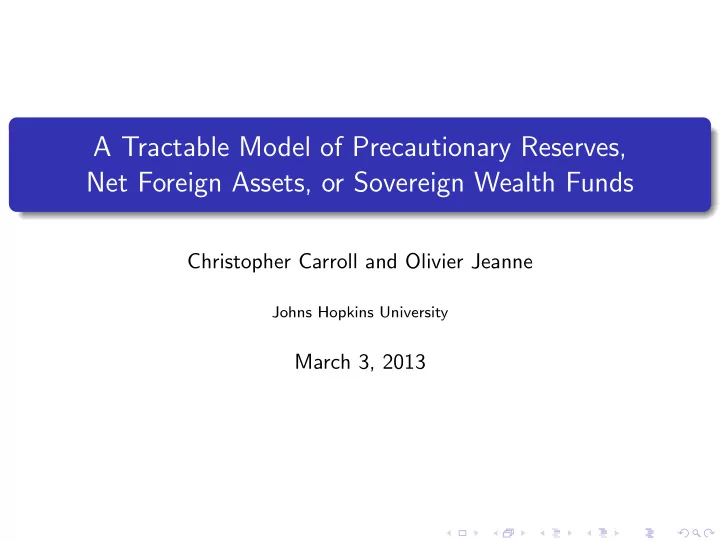 A Tractable Model of Precautionary Reserves, Net Foreign Assets, or Sovereign Wealth Funds

Christopher Carroll and Olivier Jeanne

Johns Hopkins University

March 3, 2013